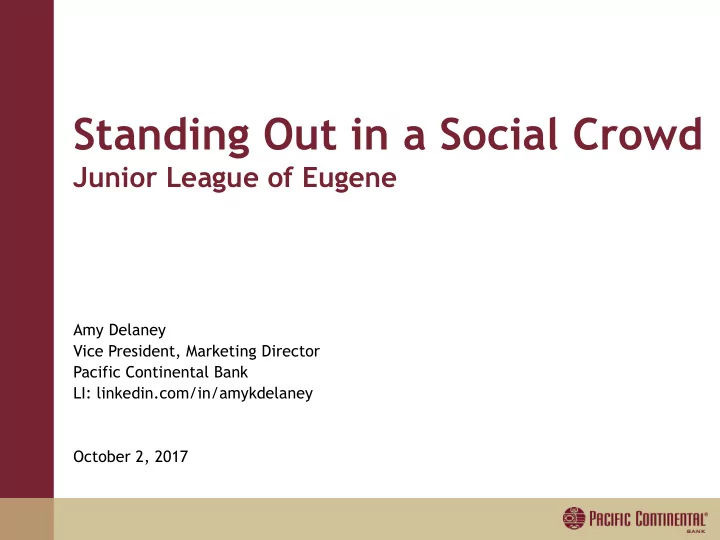 Standing Out in a Social Crowd
Junior League of Eugene

Amy Delaney
Vice President, Marketing Director
Pacific Continental Bank
LI: linkedin.com/in/amykdelaney

October 2, 2017

PACIFIC CONTINENTAL® BANK